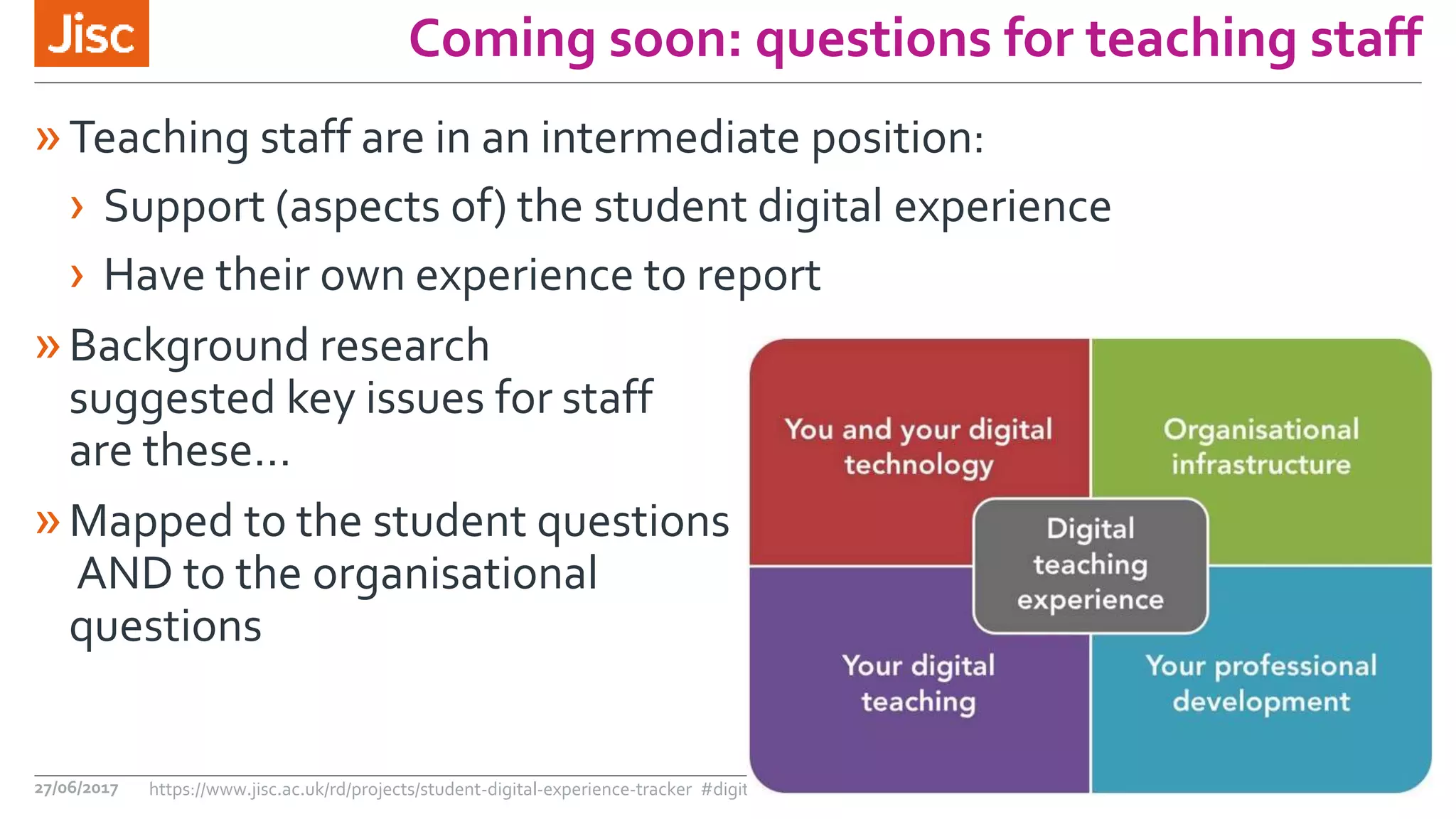 Jisc

Coming soon: questions for teaching staff

» Teaching staff are in an intermediate position:

› Support (aspects of) the student digital experience

› Have their own experience to report

» Background research suggested key issues for staff are these…

» Mapped to the student questions AND to the organisational questions

You and your digital technology

Organisational infrastructure

Digital teaching experience

Your digital teaching

Your professional development

27/06/2017 https://www.jisc.ac.uk/rd/projects/student-digital-experience-tracker #digit